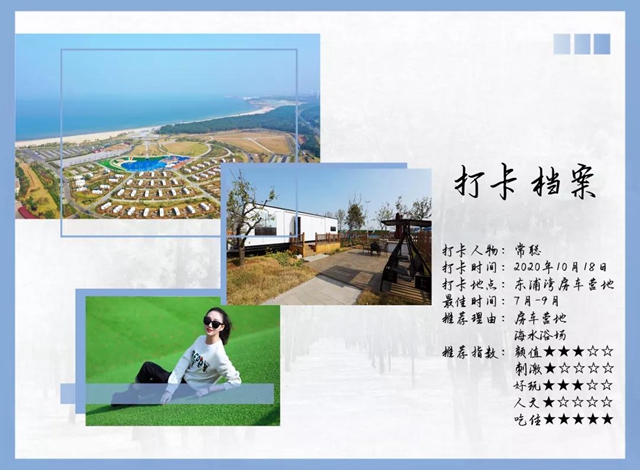 打卡 档案

打卡人物：常聪
打卡时间：2020年10月18日
打卡地点：东浦湾房车营地
最佳时间：7月-9月
推荐理由：房车营地
海水浴场
推荐指数：颜值★★★☆☆
刺激★☆☆☆☆
好玩★★★☆☆
人文★☆☆☆☆
吃住★★★★★